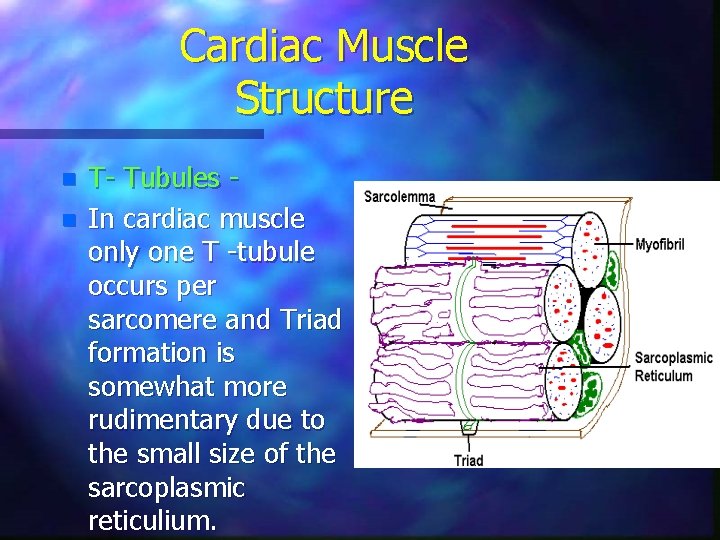 Cardiac Muscle Structure

T- Tubules -

In cardiac muscle only one T -tubule occurs per sarcomere and Triad formation is somewhat more rudimentary due to the small size of the sarcoplasmic reticulium.

Sarcolemma

Myofibril

Sarcoplasmic Reticulum

Triad